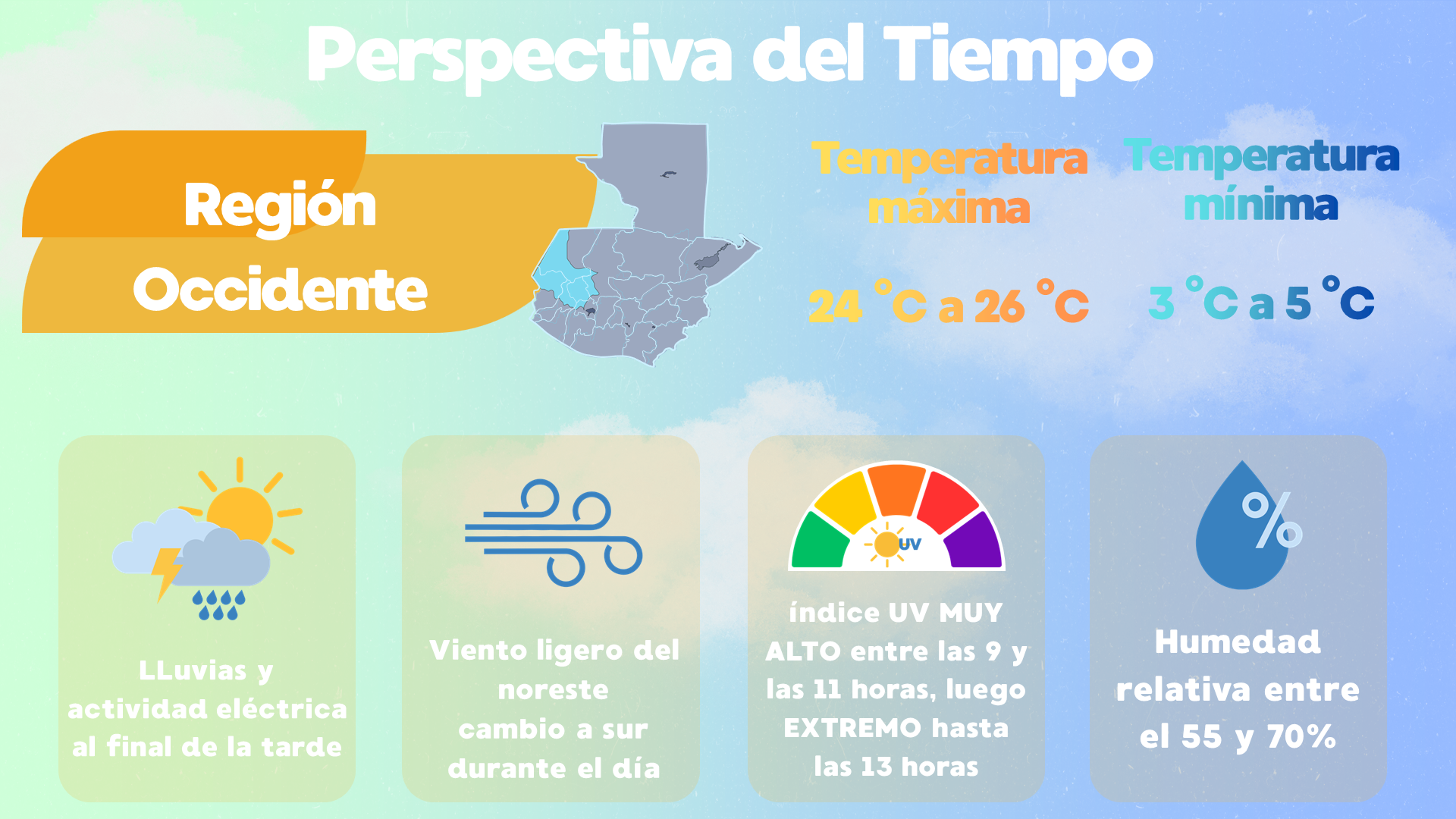 Perspectiva del Tiempo

Región Occidente

Temperatura máxima

24 °C a 26 °C

Temperatura mínima

3 °C a 5 °C

LLuvias y actividad eléctrica al final de la tarde

Viento ligero del noreste cambio a sur durante el día

UV

índice UV MUY ALTO entre las 9 y las 11 horas, luego EXTREMO hasta las 13 horas

%

Humedad relativa entre el 55 y 70%